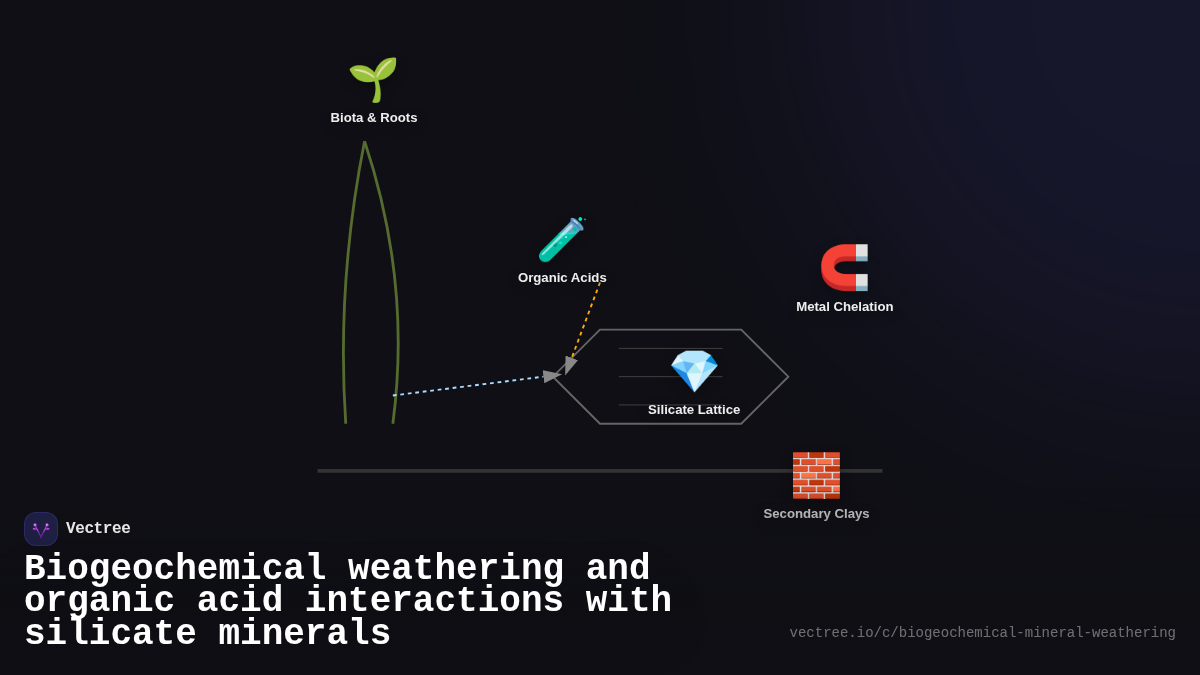 Biota & Roots

Organic Acids

Metal Chelation

Silicate Lattice

Secondary Clays

Vectree

Biogeochemical weathering and organic acid interactions with silicate minerals

vectree.io/c/biogeochemical-mineral-weathering